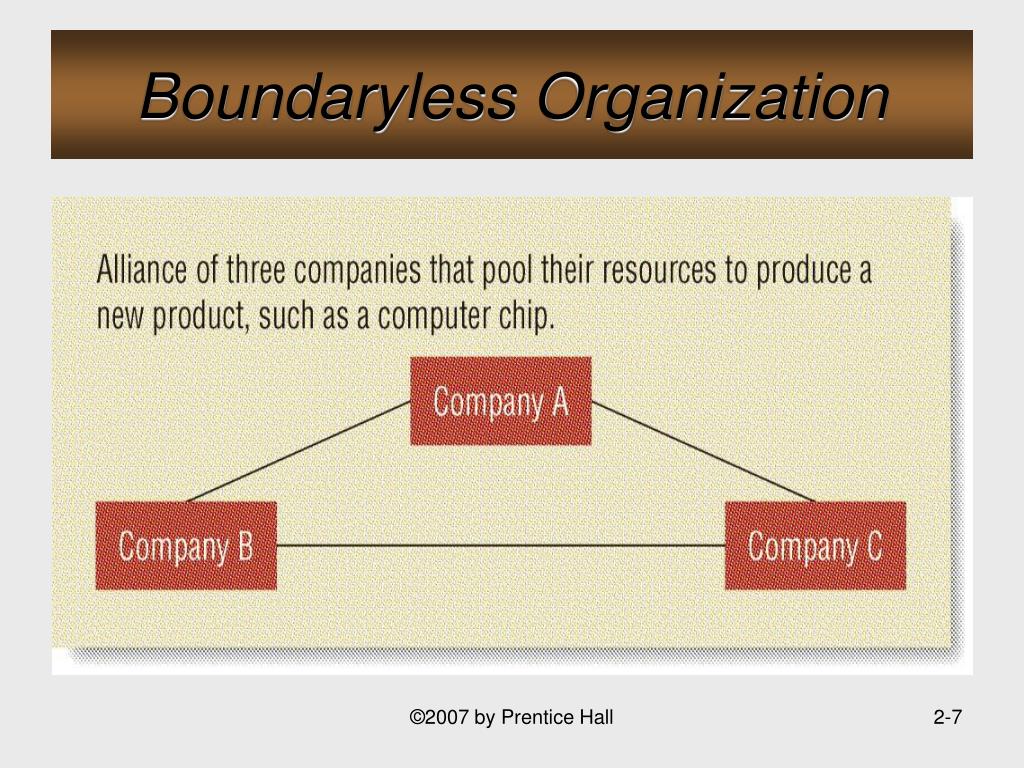 Boundaryless Organization

Alliance of three companies that pool their resources to produce a new product, such as a computer chip.

Company A

Company B

Company C

©2007 by Prentice Hall

2-7